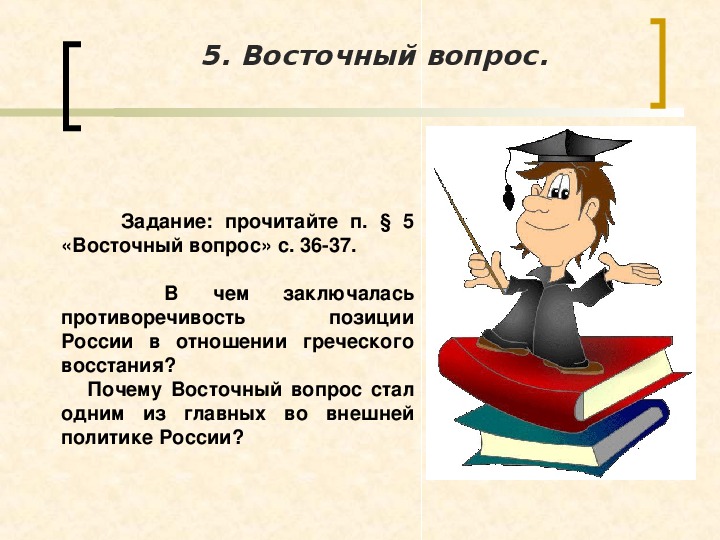 5. Восточный вопрос.

Задание: прочитайте п. § 5 «Восточный вопрос» с. 36-37.

В чем заключалась противоречивость позиции России в отношении греческого восстания?

Почему Восточный вопрос стал одним из главных во внешней политике России?